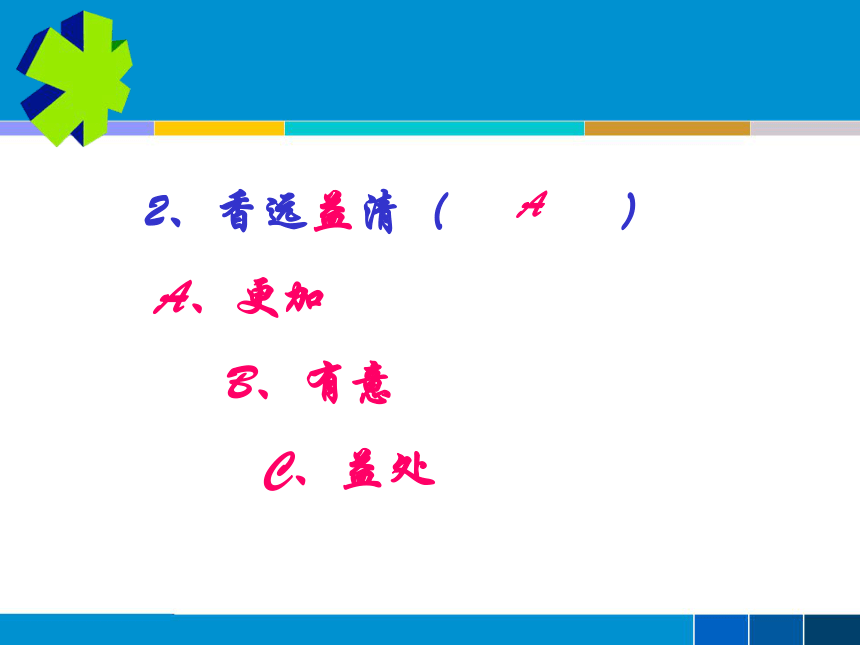 2、香远益清（ A ）

A、更加

B、有意

C、益处